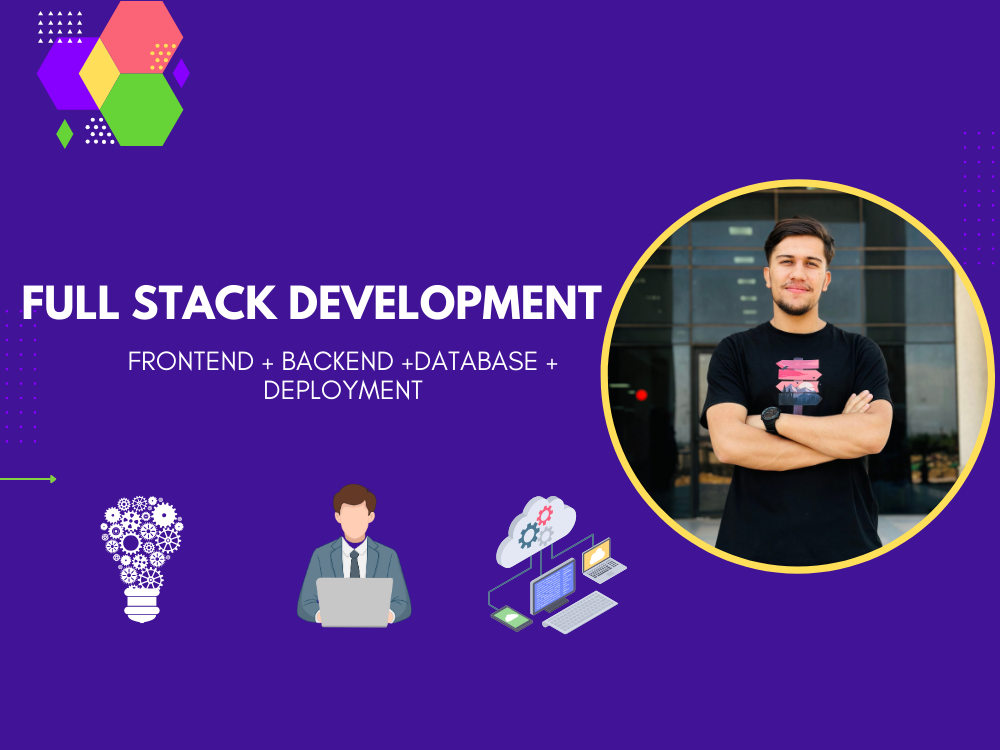 FULL STACK DEVELOPMENT

FRONTEND + BACKEND +DATABASE + DEPLOYMENT